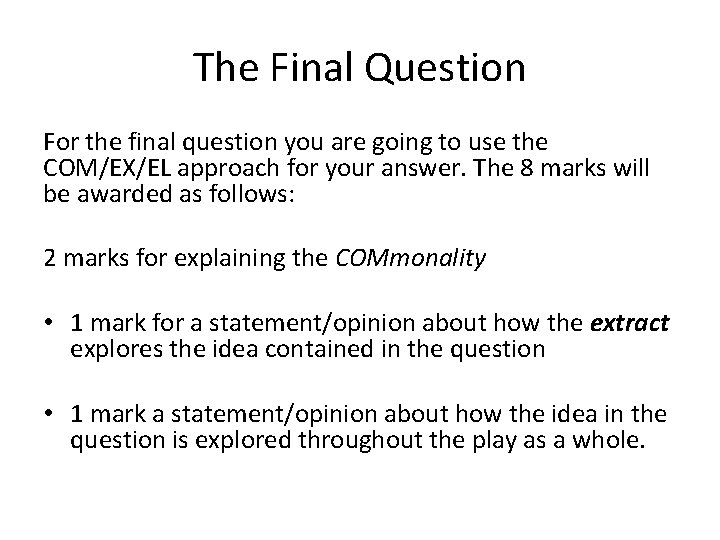 The Final Question

For the final question you are going to use the COM/EX/EL approach for your answer. The 8 marks will be awarded as follows:

2 marks for explaining the COMmonality

• 1 mark for a statement/opinion about how the extract explores the idea contained in the question

• 1 mark a statement/opinion about how the idea in the question is explored throughout the play as a whole.